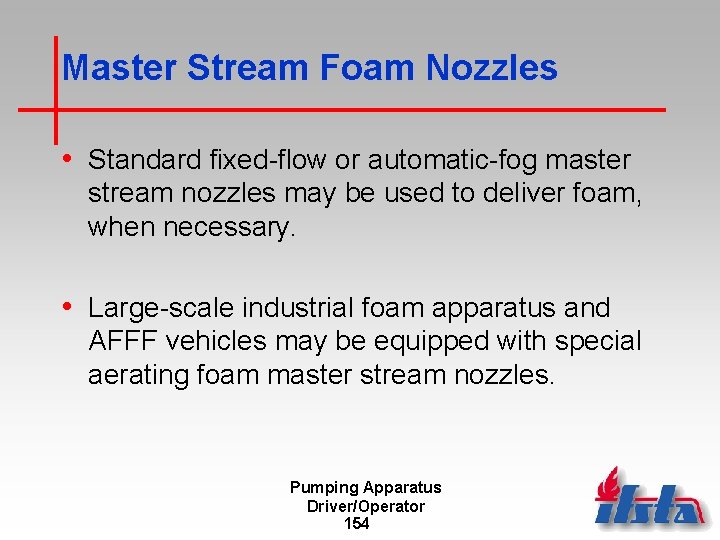 Master Stream Foam Nozzles

• Standard fixed-flow or automatic-fog master stream nozzles may be used to deliver foam, when necessary.

• Large-scale industrial foam apparatus and AFFF vehicles may be equipped with special aerating foam master stream nozzles.

Pumping Apparatus
Driver/Operator
154

ifsta